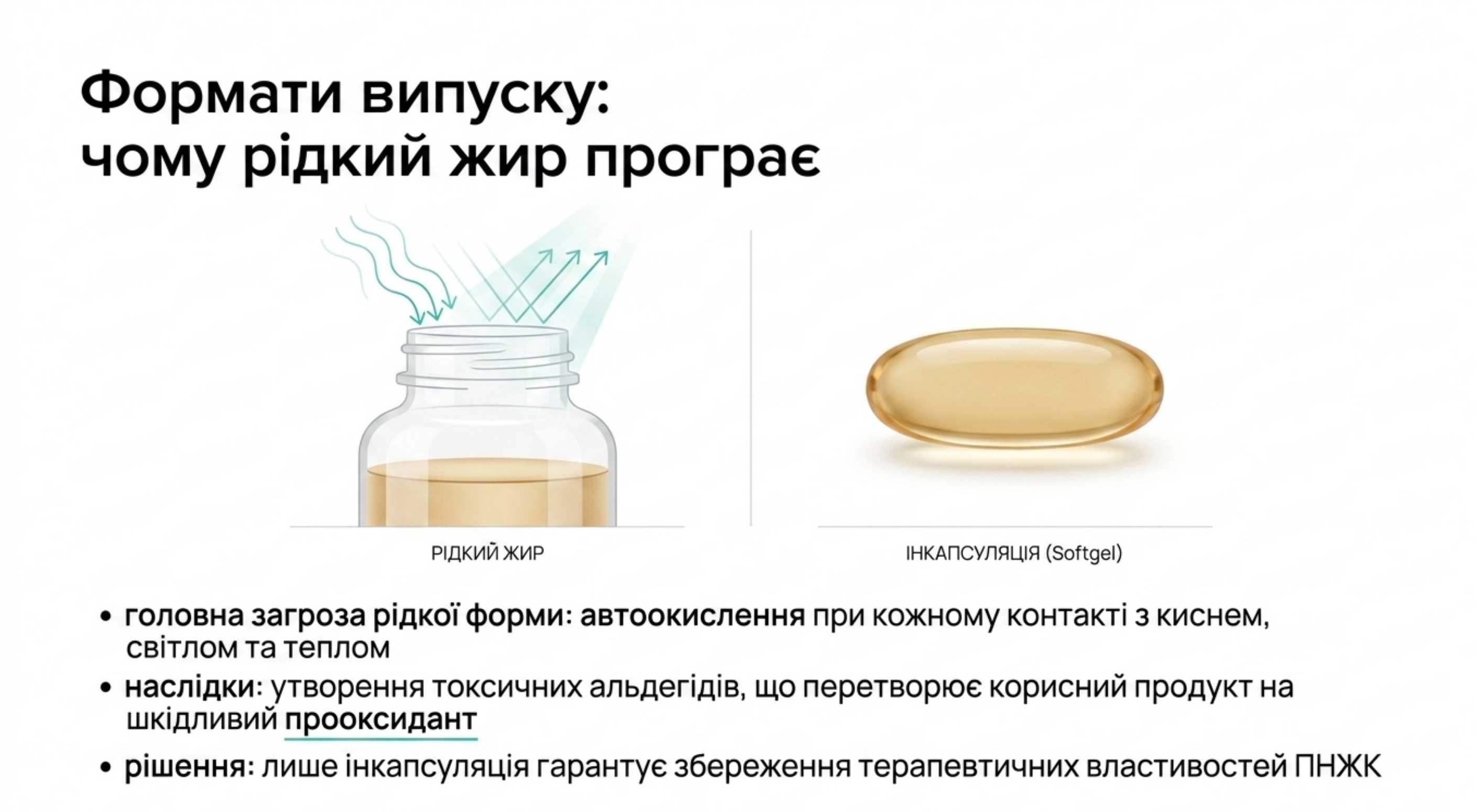 Формати випуску:
чому рідкий жир програє

РІДКИЙ ЖИР

ІНКАПСУЛЯЦІЯ (Softgel)

• головна загроза рідкої форми: автоокислення при кожному контакті з киснем, світлом та теплом
• наслідки: утворення токсичних альдегідів, що перетворює корисний продукт на шкідливий прооксидант
• рішення: лише інкапсуляція гарантує збереження терапевтичних властивостей ПНЖК